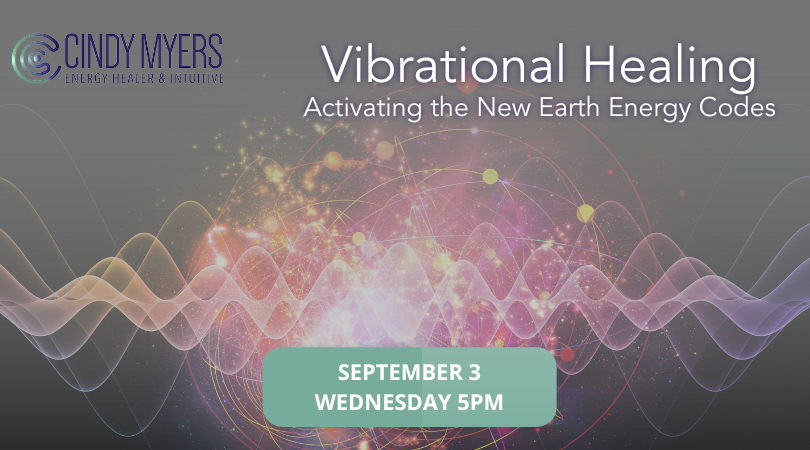 CINDY MYERS
ENERGY HEALER & INTUITIVE

Vibrational Healing
Activating the New Earth Energy Codes

SEPTEMBER 3
WEDNESDAY 5PM